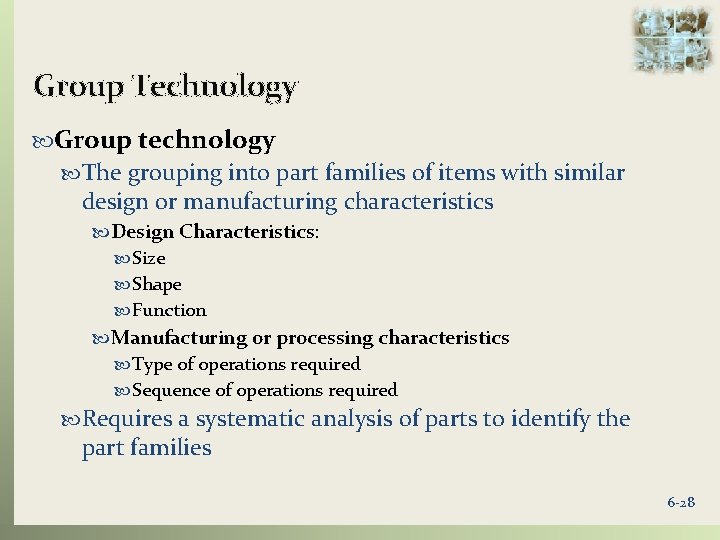 Group Technology

Group technology

The grouping into part families of items with similar design or manufacturing characteristics

Design Characteristics:

Size

Shape

Function

Manufacturing or processing characteristics

Type of operations required

Sequence of operations required

Requires a systematic analysis of parts to identify the part families

6-28